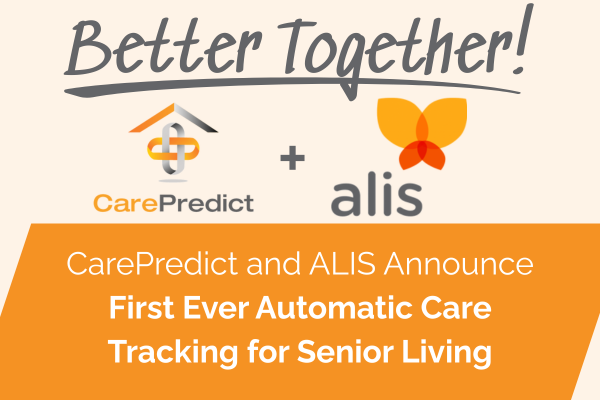 Better Together!

CarePredict + alis

CarePredict and ALIS Announce
First Ever Automatic Care Tracking for Senior Living